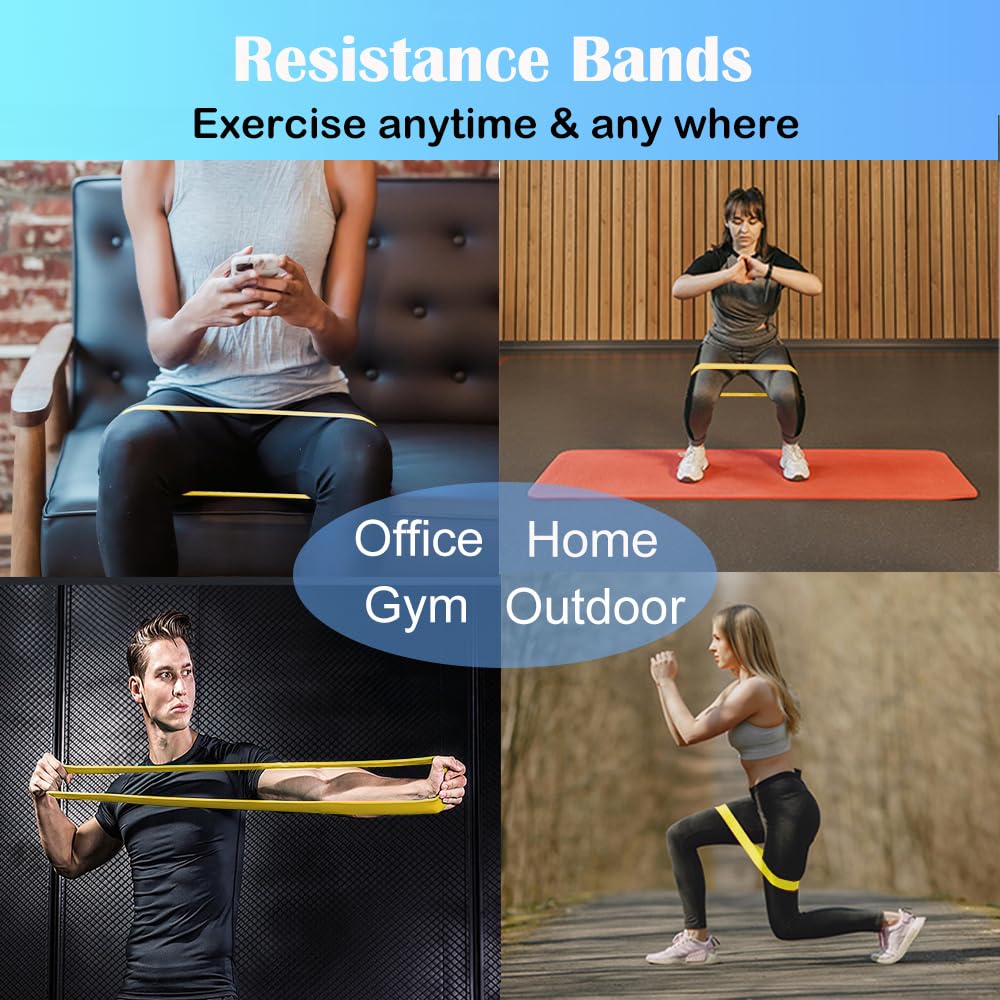 Resistance Bands
Exercise anytime & any where

Office Home
Gym Outdoor